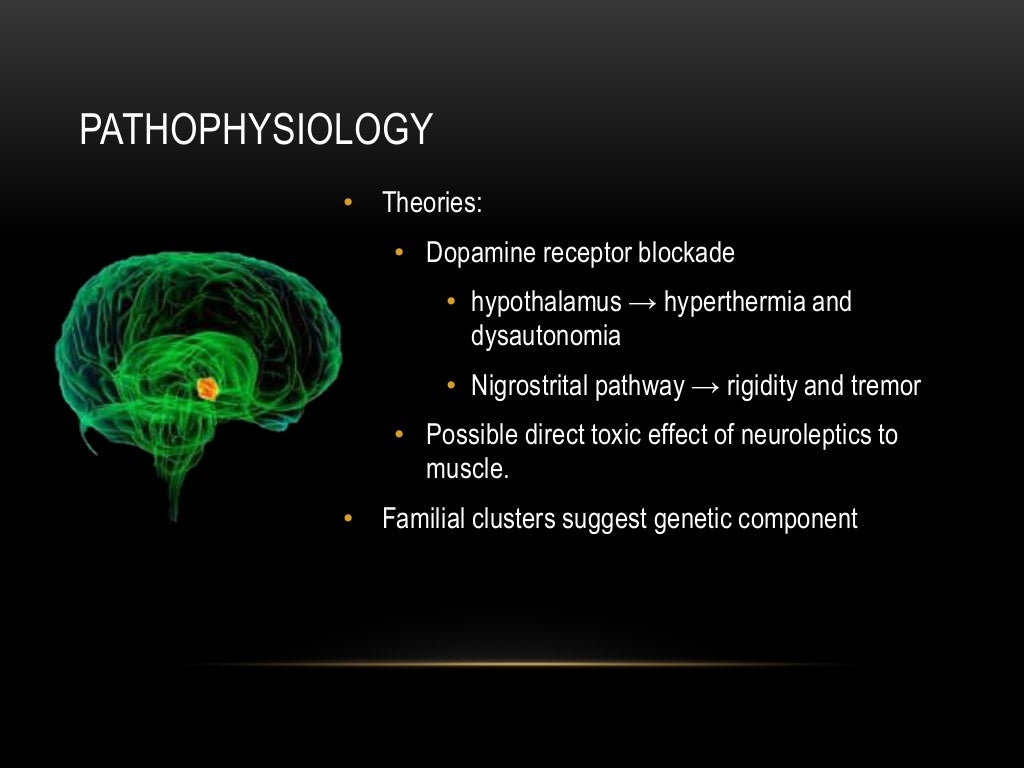 PATHOPHYSIOLOGY

• Theories:
  • Dopamine receptor blockade
    • hypothalamus → hyperthermia and dysautonomia
    • Nigrostrital pathway → rigidity and tremor
  • Possible direct toxic effect of neuroleptics to muscle.
• Familial clusters suggest genetic component